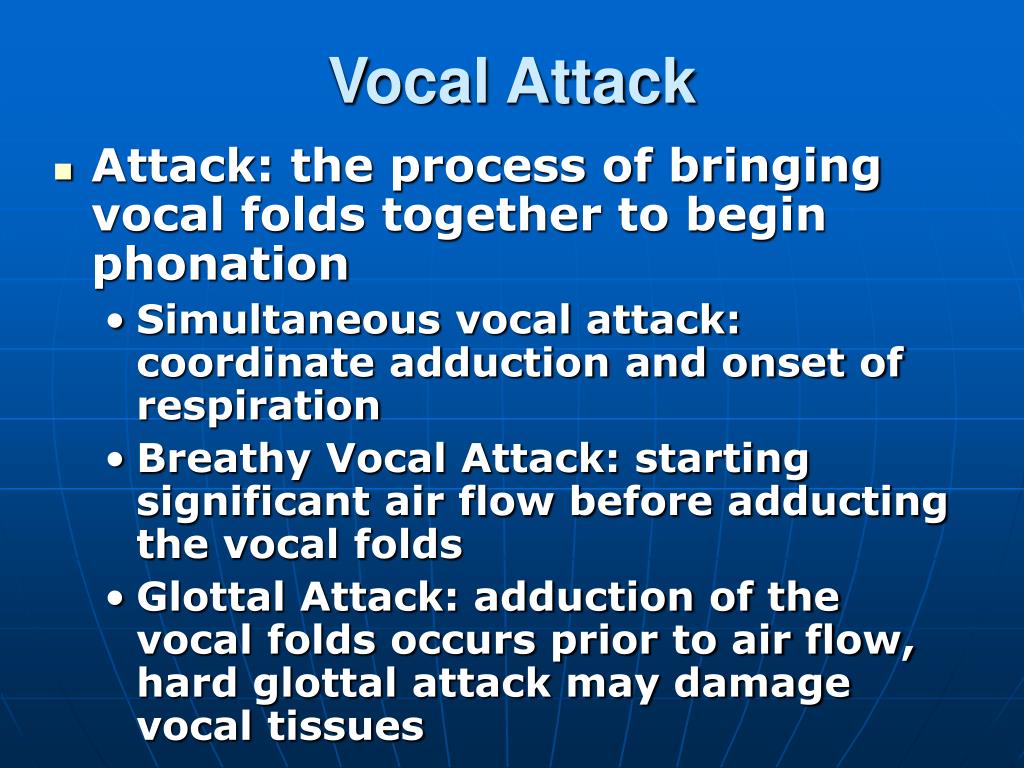 Vocal Attack

- Attack: the process of bringing vocal folds together to begin phonation
  - Simultaneous vocal attack: coordinate adduction and onset of respiration
  - Breathy Vocal Attack: starting significant air flow before adducting the vocal folds
  - Glottal Attack: adduction of the vocal folds occurs prior to air flow, hard glottal attack may damage vocal tissues